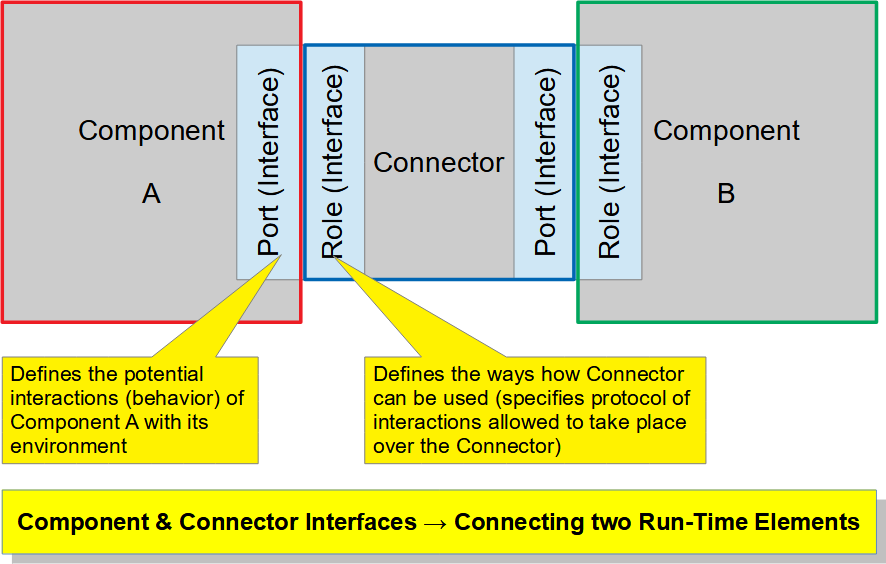 Component

A

Port (Interface)

Role (Interface)

Connector

Port (Interface)

Role (Interface)

Component

B

Defines the potential interactions (behavior) of Component A with its environment

Defines the ways how Connector can be used (specifies protocol of interactions allowed to take place over the Connector)

Component & Connector Interfaces → Connecting two Run-Time Elements